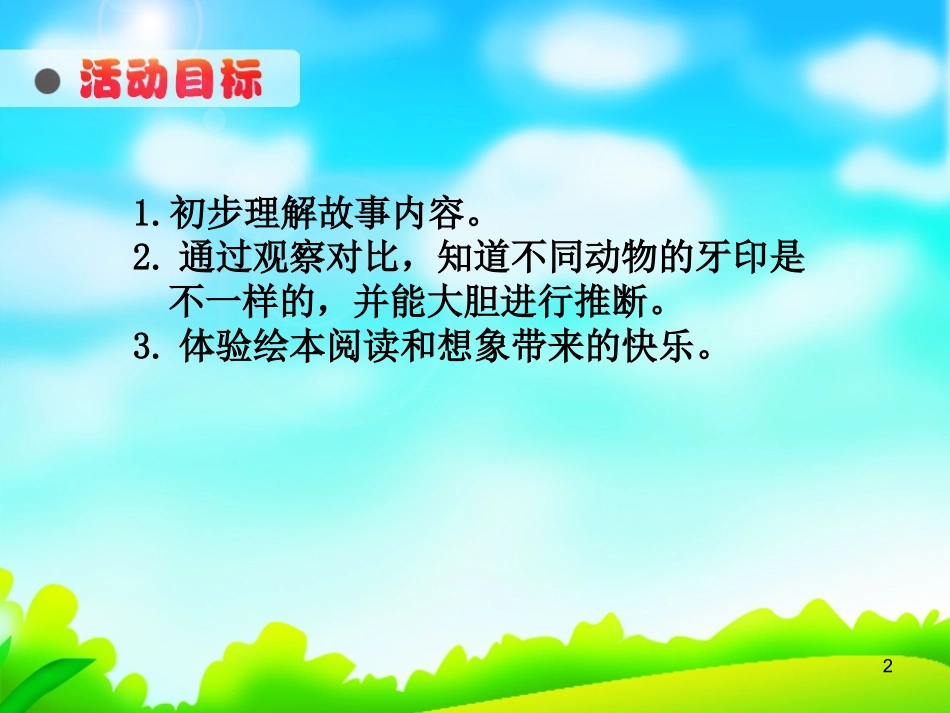 活动目标

1.初步理解故事内容。
2. 通过观察对比，知道不同动物的牙印是不一样的，并能大胆进行推断。
3. 体验绘本阅读和想象带来的快乐。

2